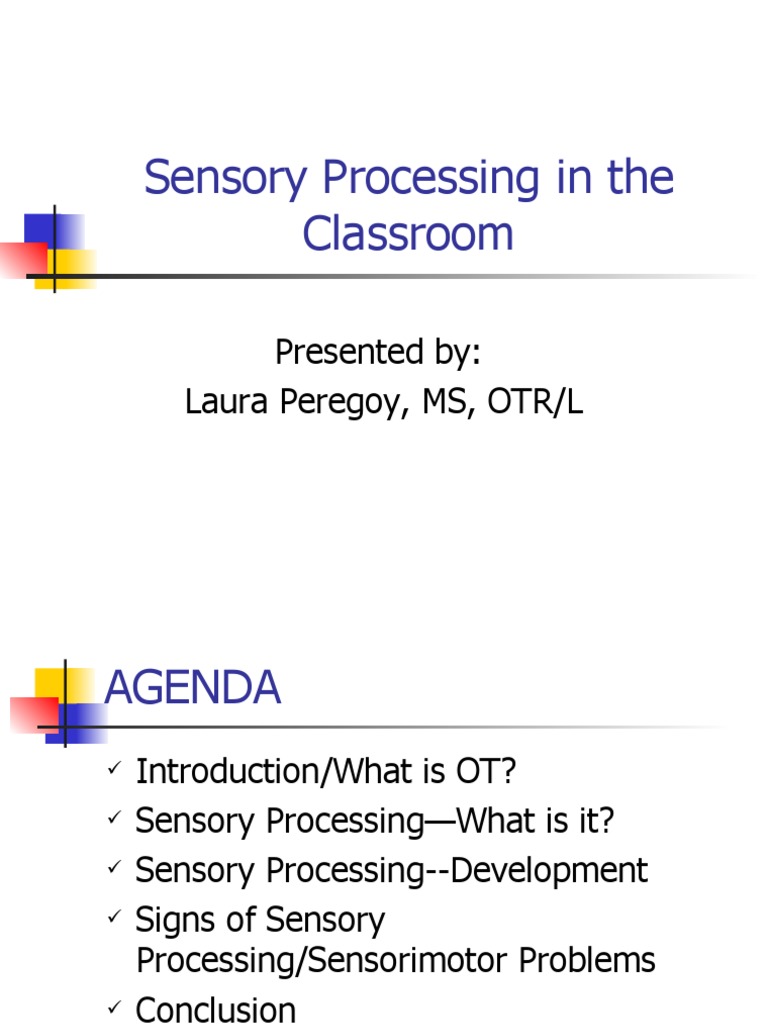 Sensory Processing in the Classroom

Presented by:
Laura Peregoy, MS, OTR/L

AGENDA

✓ Introduction/What is OT?
✓ Sensory Processing—What is it?
✓ Sensory Processing--Development
✓ Signs of Sensory Processing/Sensorimotor Problems
✓ Conclusion